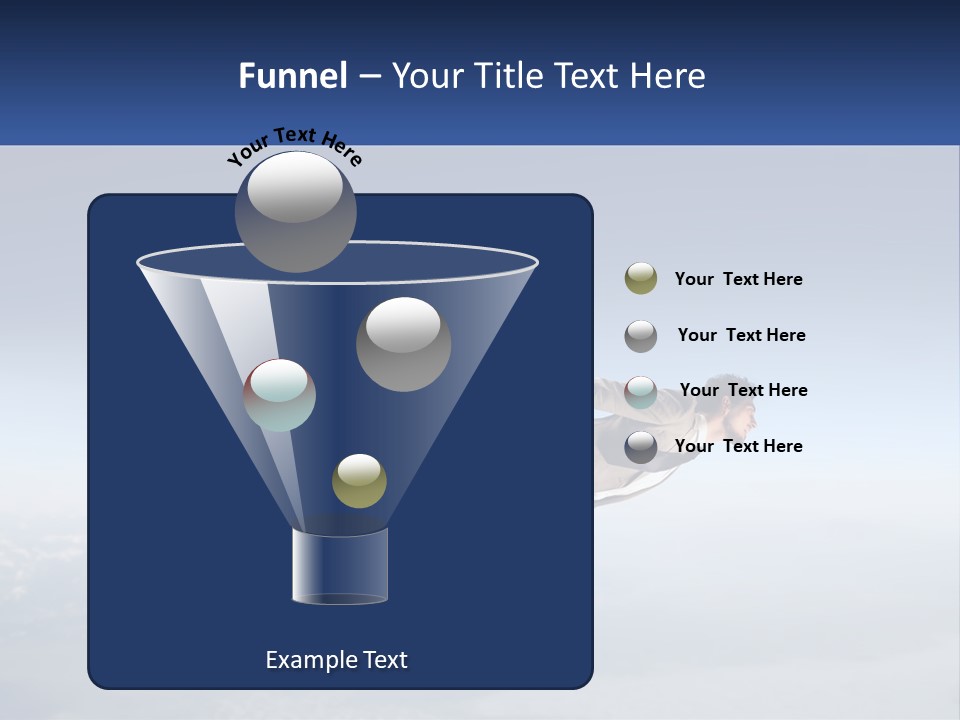 Funnel – Your Title Text Here

Your Text Here

Your  Text Here

Your  Text Here

Your  Text Here

Your  Text Here

Example Text